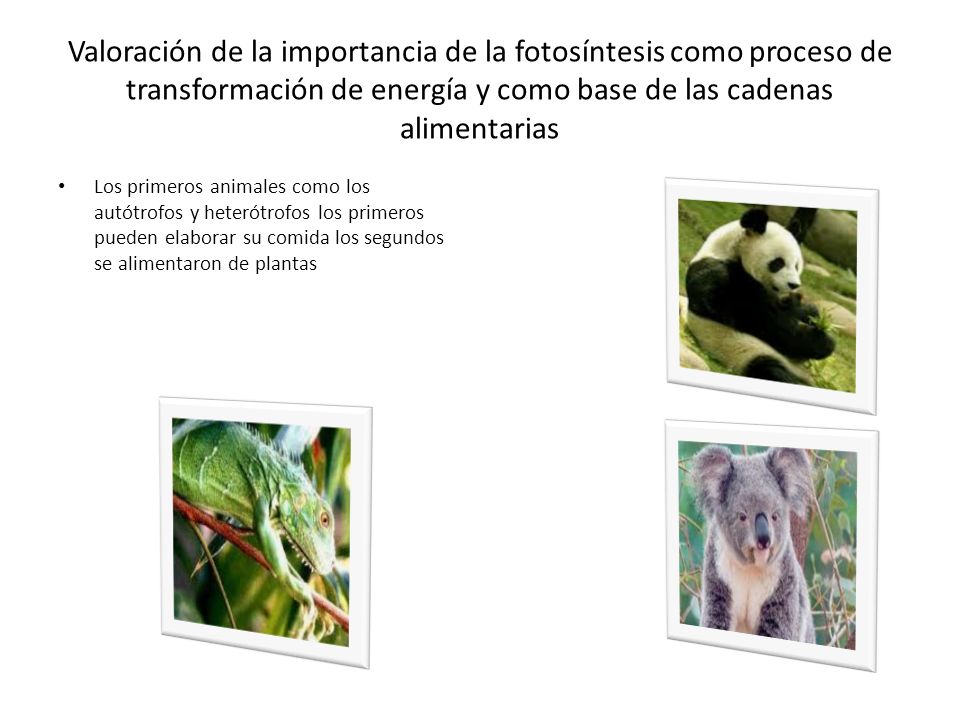 Valoración de la importancia de la fotosíntesis como proceso de transformación de energía y como base de las cadenas alimentarias

• Los primeros animales como los autótrofos y heterótrofos los primeros pueden elaborar su comida los segundos se alimentaron de plantas